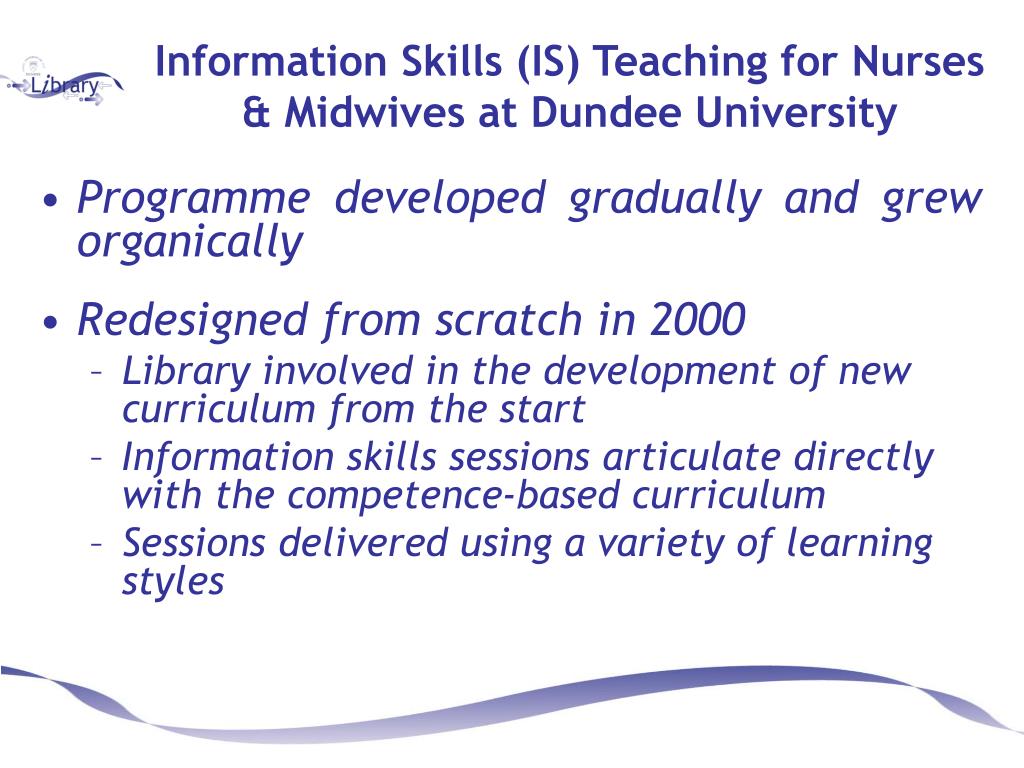 Library

Information Skills (IS) Teaching for Nurses & Midwives at Dundee University

• Programme developed gradually and grew organically

• Redesigned from scratch in 2000
– Library involved in the development of new curriculum from the start
– Information skills sessions articulate directly with the competence-based curriculum
– Sessions delivered using a variety of learning styles